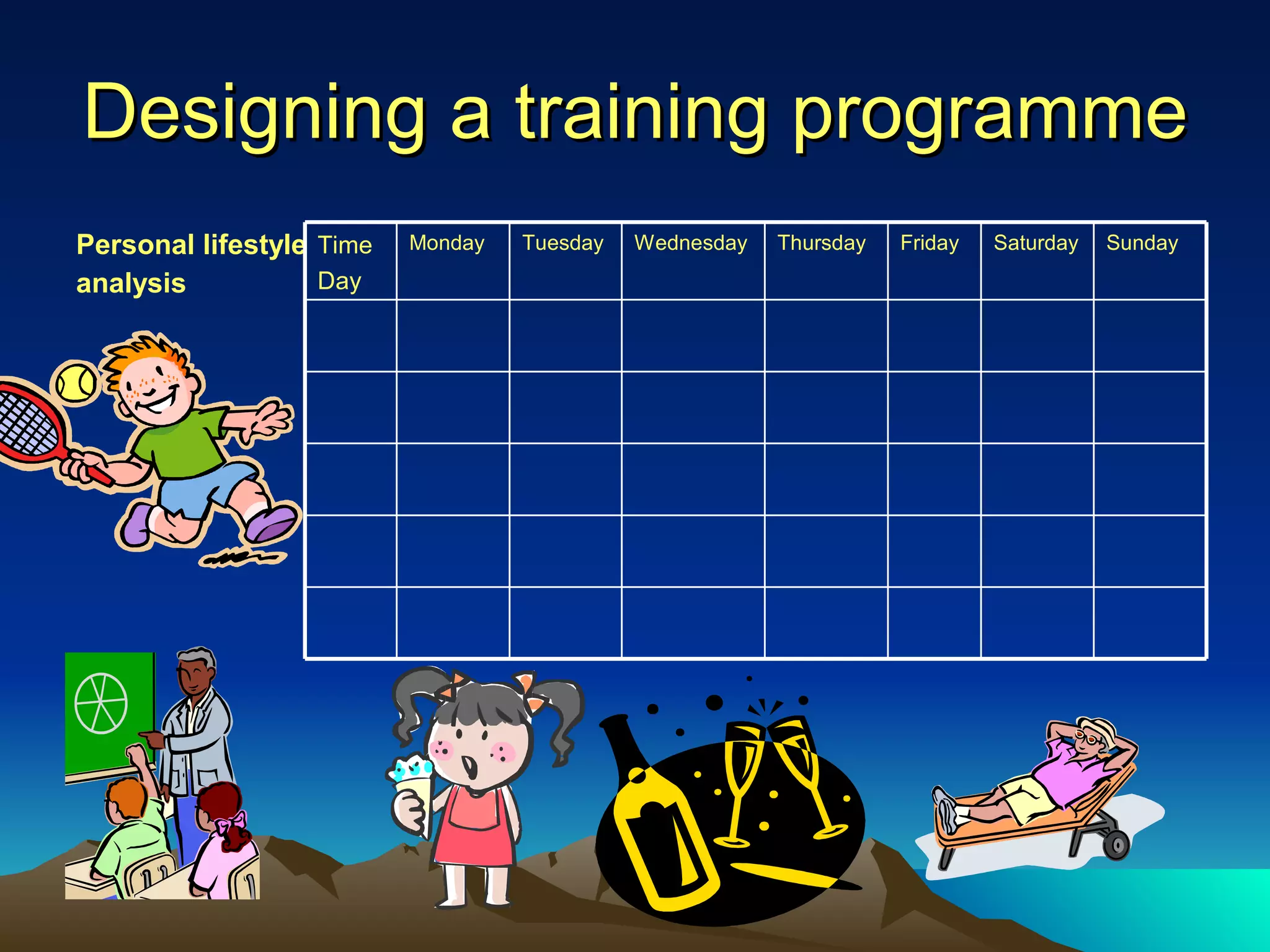 Designing a training programme

Personal lifestyle analysis

| Time Day | Monday | Tuesday | Wednesday | Thursday | Friday | Saturday | Sunday |
|---|---|---|---|---|---|---|---|
| | | | | | | | |
| | | | | | | | |
| | | | | | | | |
| | | | | | | | |
| | | | | | | | |